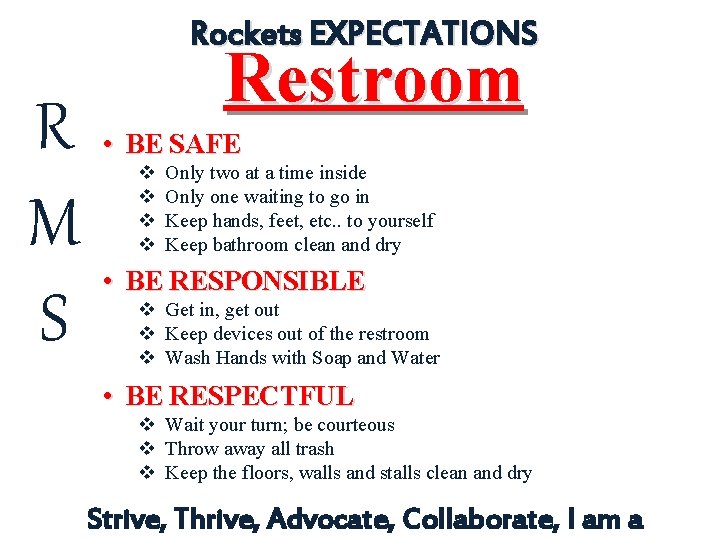 Rockets EXPECTATIONS

Restroom

R
M
S

• BE SAFE
❖ Only two at a time inside
❖ Only one waiting to go in
❖ Keep hands, feet, etc.. to yourself
❖ Keep bathroom clean and dry

• BE RESPONSIBLE
❖ Get in, get out
❖ Keep devices out of the restroom
❖ Wash Hands with Soap and Water

• BE RESPECTFUL
❖ Wait your turn; be courteous
❖ Throw away all trash
❖ Keep the floors, walls and stalls clean and dry

Strive, Thrive, Advocate, Collaborate, I am a